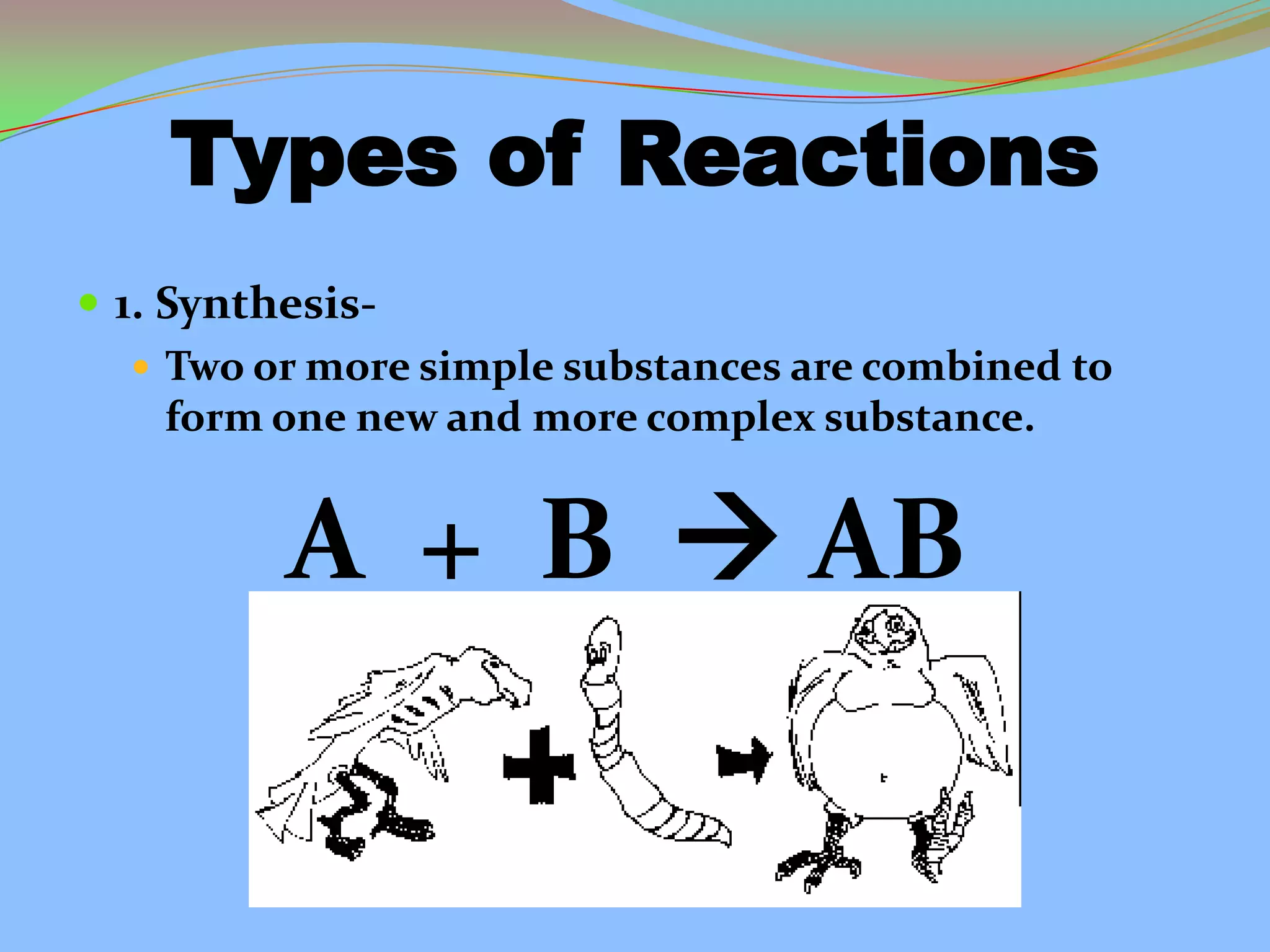 Types of Reactions

1. Synthesis-

Two or more simple substances are combined to form one new and more complex substance.

$A + B \rightarrow AB$